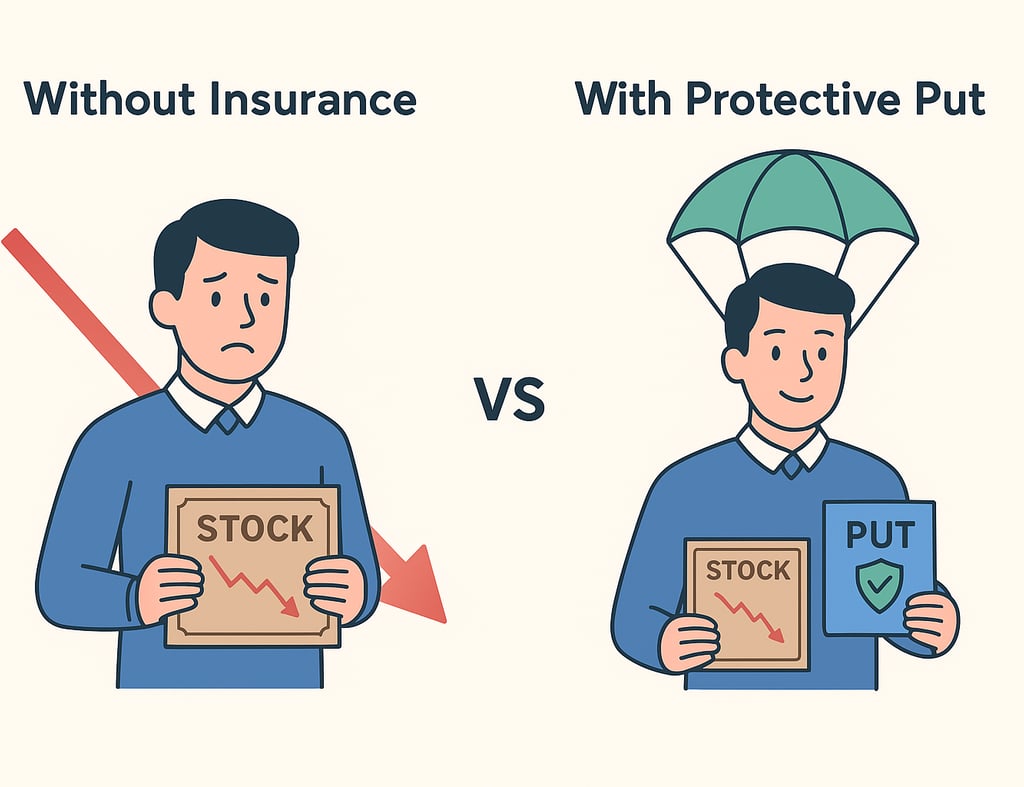 Without Insurance

STOCK

VS

With Protective Put

STOCK

PUT